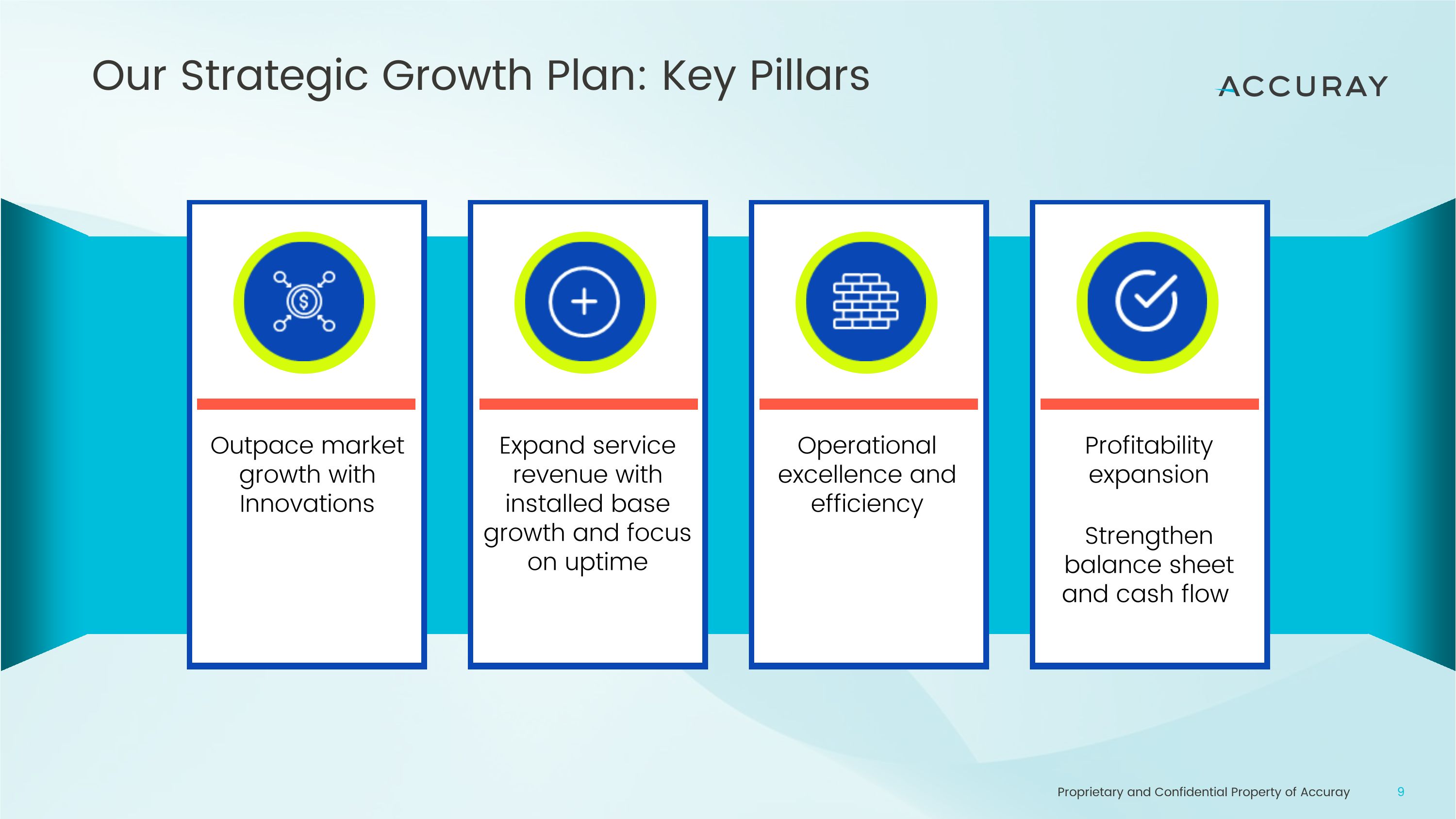 Our Strategic Growth Plan: Key Pillars

ACCURAY

Outpace market growth with Innovations

Expand service revenue with installed base growth and focus on uptime

Operational excellence and efficiency

Profitability expansion

Strengthen balance sheet and cash flow

Proprietary and Confidential Property of Accuray

9